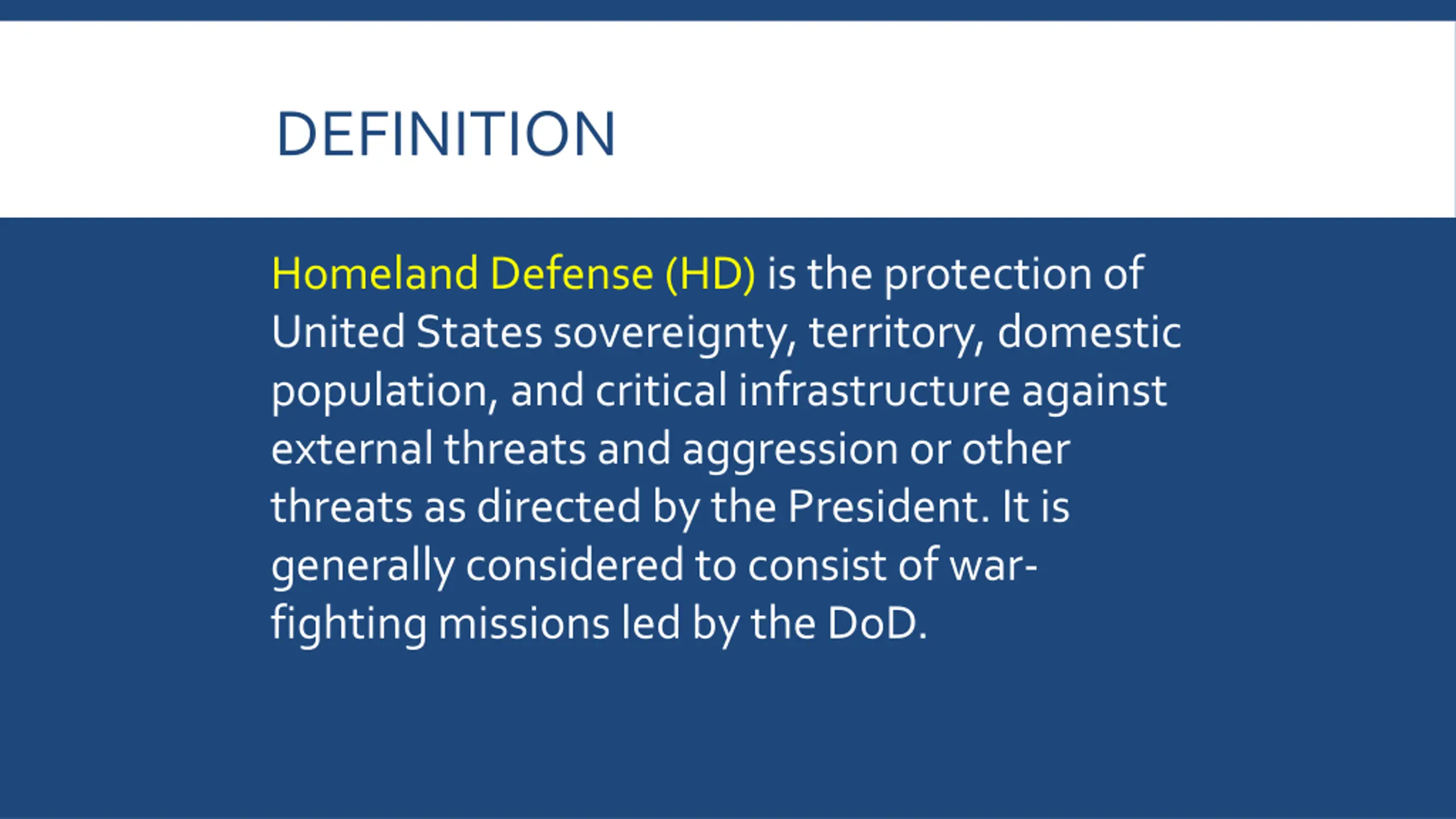 DEFINITION

Homeland Defense (HD) is the protection of United States sovereignty, territory, domestic population, and critical infrastructure against external threats and aggression or other threats as directed by the President. It is generally considered to consist of war-fighting missions led by the DoD.